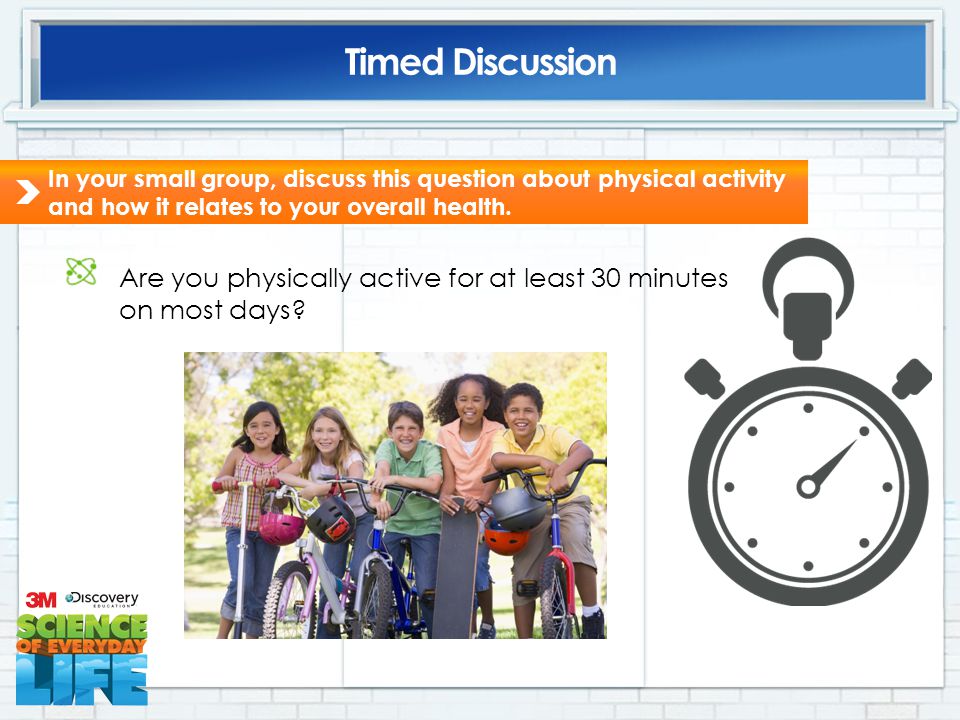 Timed Discussion

In your small group, discuss this question about physical activity and how it relates to your overall health.

Are you physically active for at least 30 minutes on most days?

3M Discovery EDUCATION
SCIENCE OF EVERYDAY LIFE